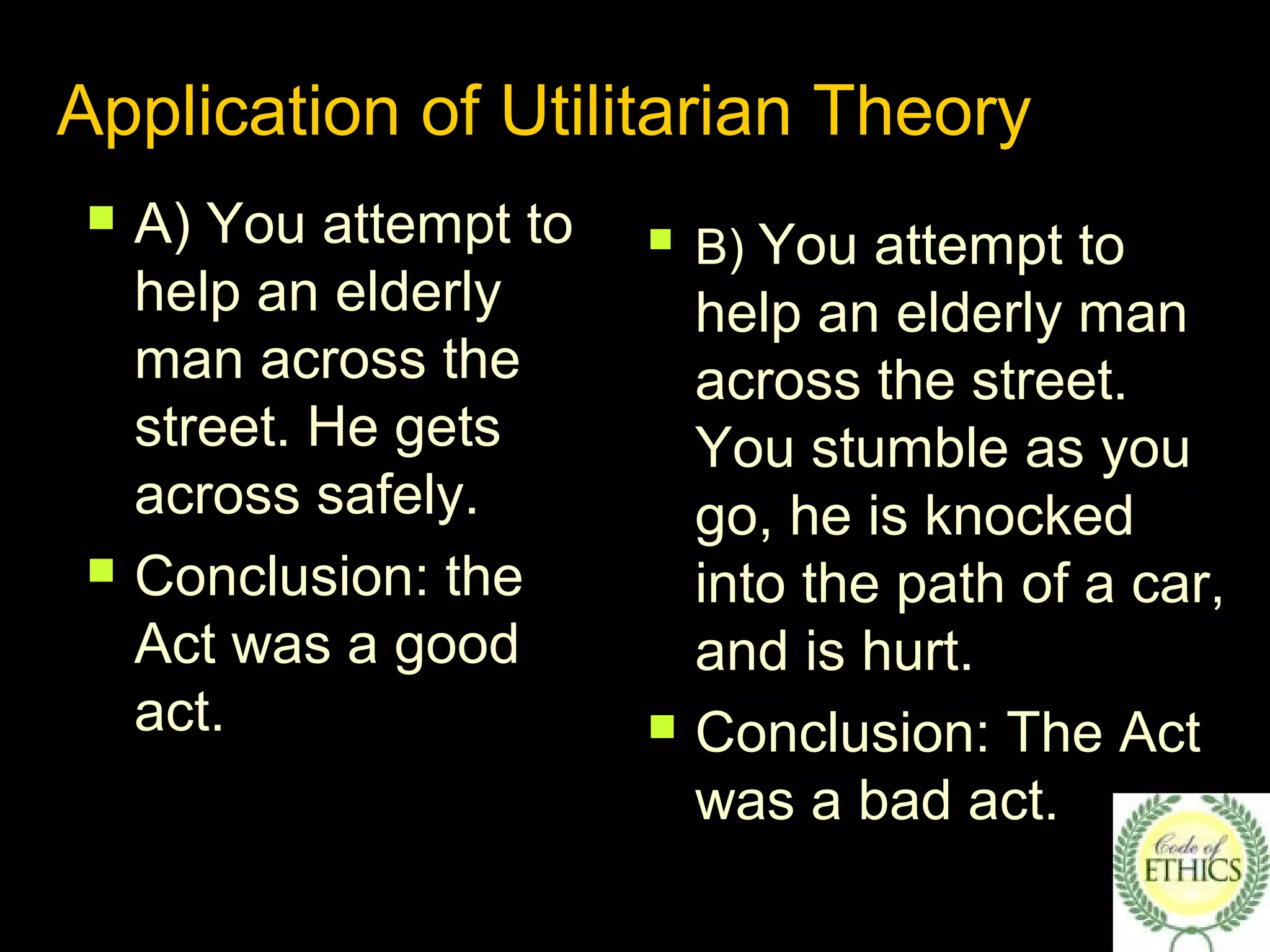 Application of Utilitarian Theory

A) You attempt to help an elderly man across the street. He gets across safely.

Conclusion: the Act was a good act.

B) You attempt to help an elderly man across the street. You stumble as you go, he is knocked into the path of a car, and is hurt.

Conclusion: The Act was a bad act.

Code of ETHICS